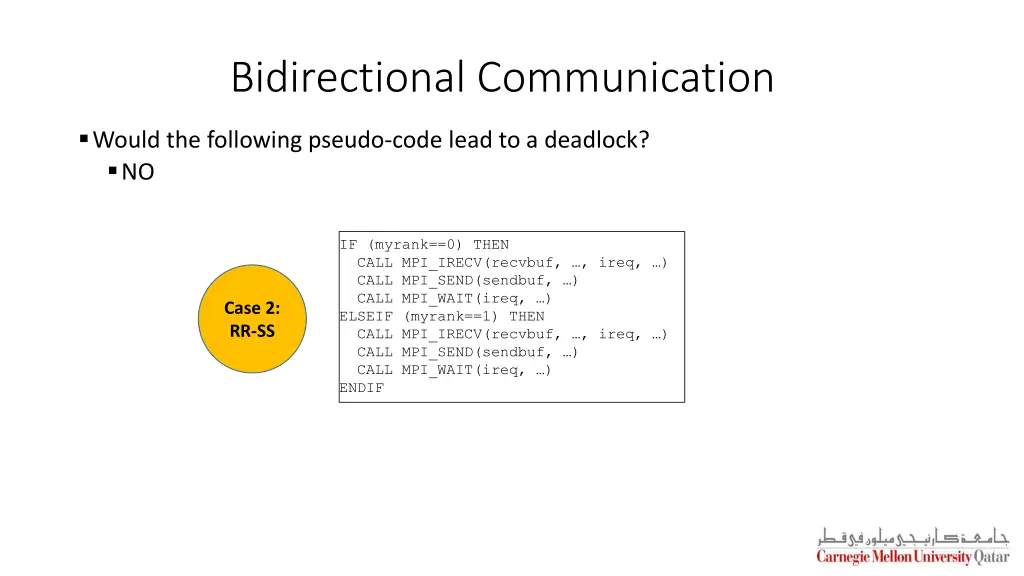 Bidirectional Communication

▪ Would the following pseudo-code lead to a deadlock?

▪ NO

Case 2:
RR-SS

IF (myrank==0) THEN
  CALL MPI_IRECV(recvbuf, …, ireq, …)
  CALL MPI_SEND(sendbuf, …)
  CALL MPI_WAIT(ireq, …)
ELSEIF (myrank==1) THEN
  CALL MPI_IRECV(recvbuf, …, ireq, …)
  CALL MPI_SEND(sendbuf, …)
  CALL MPI_WAIT(ireq, …)
ENDIF

جامعة كارنيجي ميلون في قطر
Carnegie Mellon University Qatar